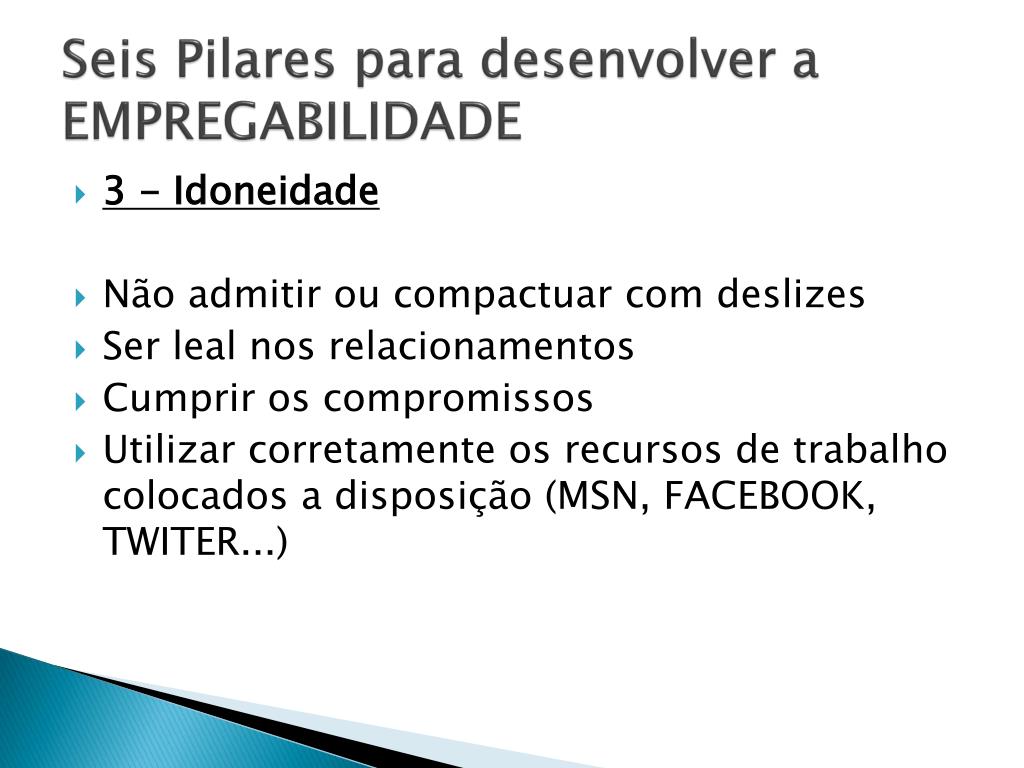 Seis Pilares para desenvolver a EMPREGABILIDADE

3 - Idoneidade

Não admitir ou compactuar com deslizes
Ser leal nos relacionamentos
Cumprir os compromissos
Utilizar corretamente os recursos de trabalho colocados a disposição (MSN, FACEBOOK, TWITER...)